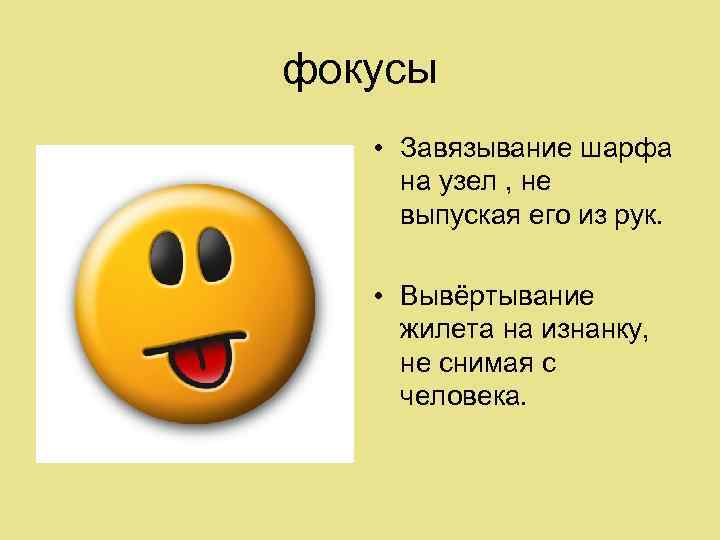 фокусы

• Завязывание шарфа на узел , не выпуская его из рук.

• Вывёртывание жилета на изнанку, не снимая с человека.